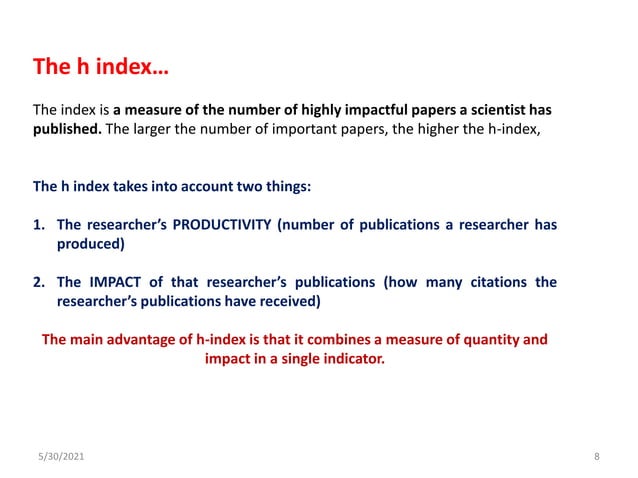 The h index…

The index is a measure of the number of highly impactful papers a scientist has published. The larger the number of important papers, the higher the h-index,

The h index takes into account two things:

1. The researcher's PRODUCTIVITY (number of publications a researcher has produced)

2. The IMPACT of that researcher's publications (how many citations the researcher's publications have received)

The main advantage of h-index is that it combines a measure of quantity and impact in a single indicator.

5/30/2021

8